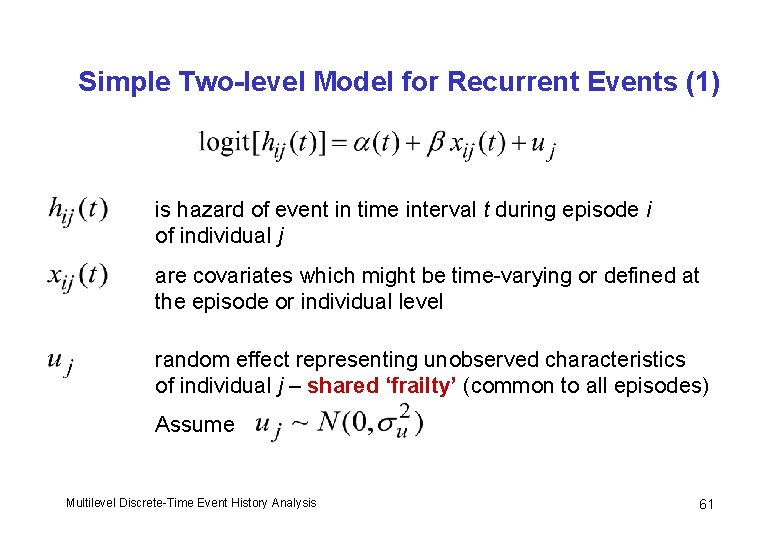 Simple Two-level Model for Recurrent Events (1)

$\text{logit}[h_{ij}(t)] = \alpha(t) + \beta x_{ij}(t) + u_j$

$h_{ij}(t)$ is hazard of event in time interval $t$ during episode $i$ of individual $j$

$x_{ij}(t)$ are covariates which might be time-varying or defined at the episode or individual level

$u_j$ random effect representing unobserved characteristics of individual $j$ – shared ‘frailty’ (common to all episodes)

Assume $u_j \sim N(0, \sigma_u^2)$

Multilevel Discrete-Time Event History Analysis

61